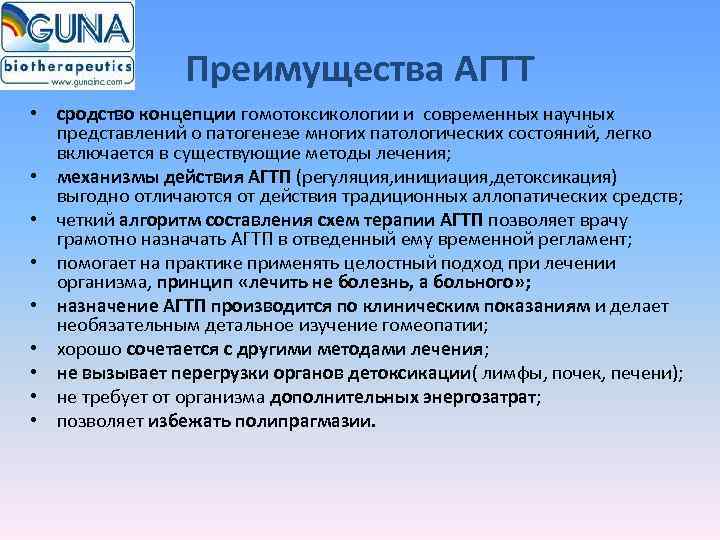 GUNA
biotherapeutics
www.gunainc.com

Преимущества АГТТ

• сродство концепции гомотоксикологии и современных научных представлений о патогенезе многих патологических состояний, легко включается в существующие методы лечения;
• механизмы действия АГТП (регуляция,инициация,детоксикация) выгодно отличаются от действия традиционных аллопатических средств;
• четкий алгоритм составления схем терапии АГТП позволяет врачу грамотно назначать АГТП в отведенный ему временной регламент;
• помогает на практике применять целостный подход при лечении организма, принцип «лечить не болезнь, а больного»;
• назначение АГТП производится по клиническим показаниям и делает необязательным детальное изучение гомеопатии;
• хорошо сочетается с другими методами лечения;
• не вызывает перегрузки органов детоксикации( лимфы, почек, печени);
• не требует от организма дополнительных энергозатрат;
• позволяет избежать полипрагмазии.